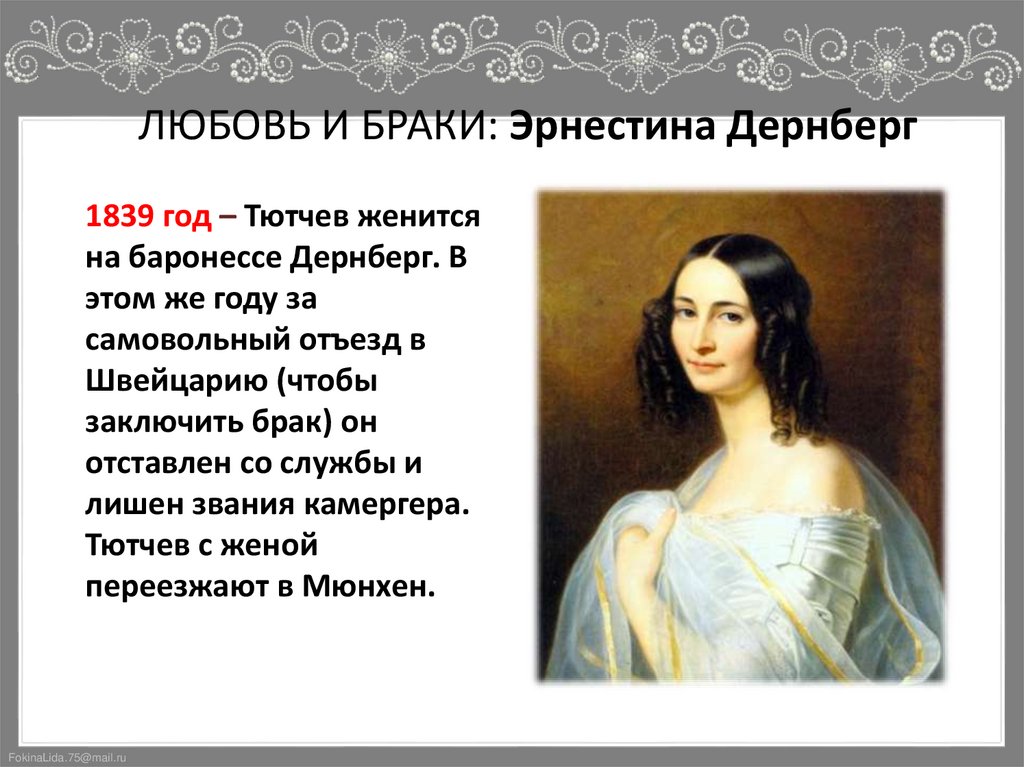 ЛЮБОВЬ И БРАКИ: Эрнестина Дернберг

1839 год – Тютчев женится на баронессе Дернберг. В этом же году за самовольный отъезд в Швейцарию (чтобы заключить брак) он отставлен со службы и лишен звания камергера. Тютчев с женой переезжают в Мюнхен.

FokinaLida.75@mail.ru